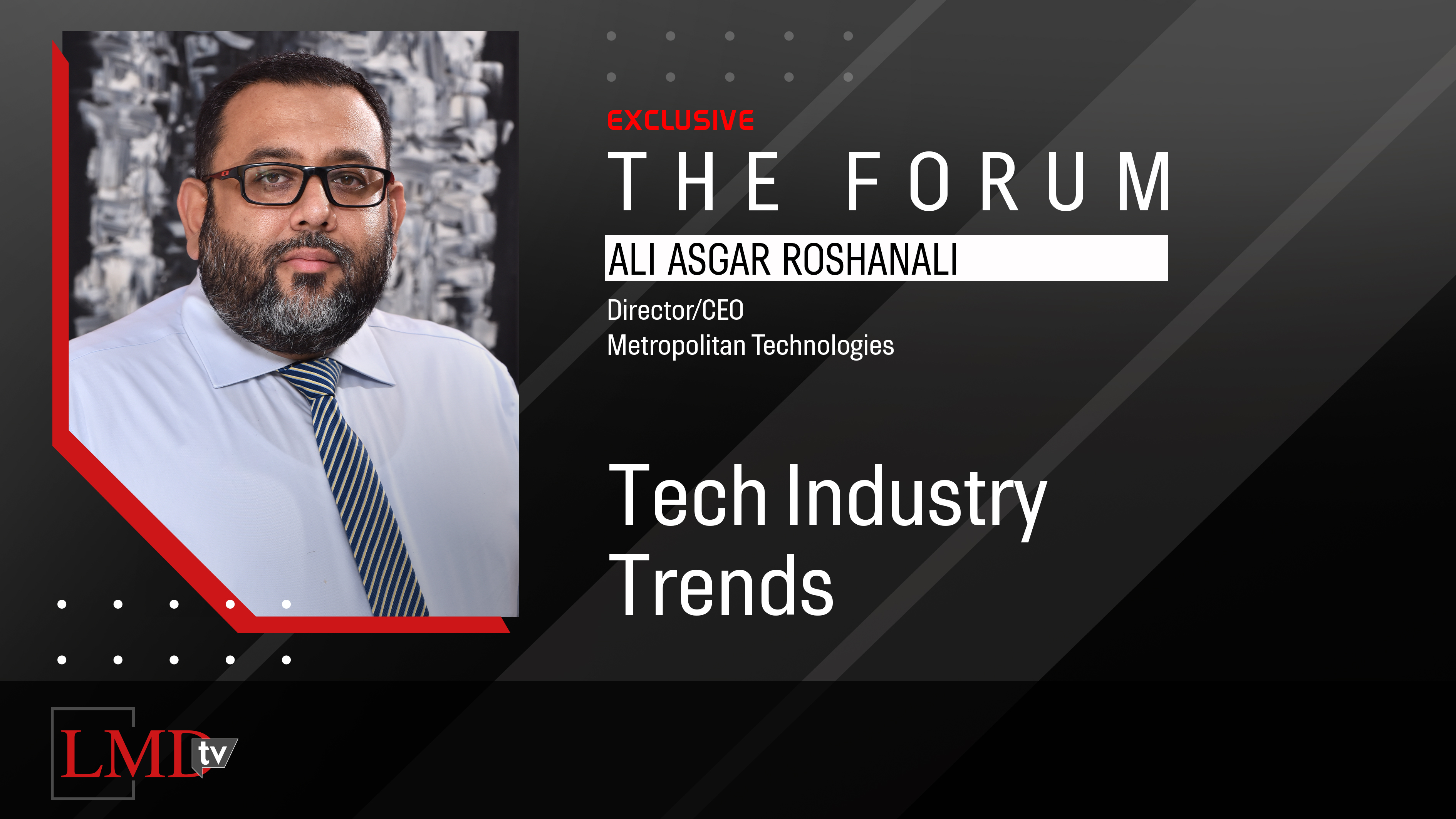 EXCLUSIVE
THE FORUM
ALI ASGAR ROSHANALI
Director/CEO
Metropolitan Technologies

Tech Industry Trends

LMD tv